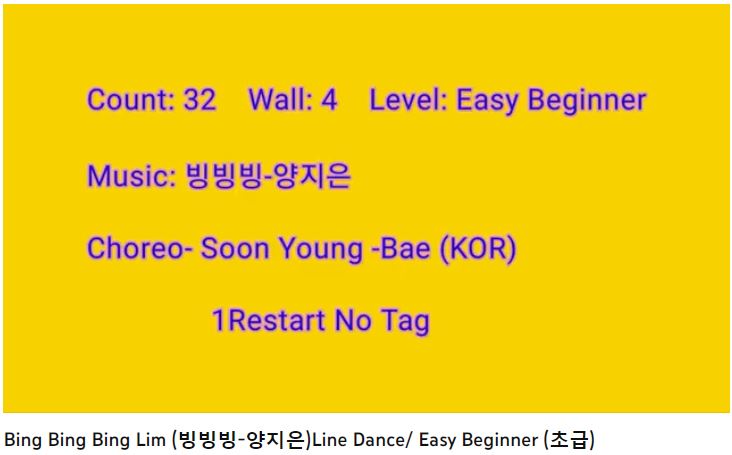 Count: 32 Wall: 4 Level: Easy Beginner

Music: 빙빙빙-양지은

Choreo- Soon Young -Bae (KOR)

1Restart No Tag

Bing Bing Bing Lim (빙빙빙-양지은)Line Dance/ Easy Beginner (초급)